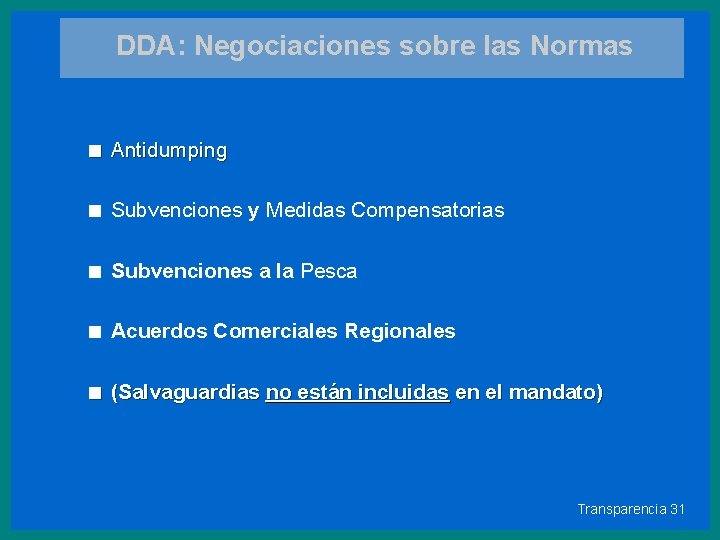 DDA: Negociaciones sobre las Normas

- Antidumping
- Subvenciones y Medidas Compensatorias
- Subvenciones a la Pesca
- Acuerdos Comerciales Regionales
- (Salvaguardias no están incluidas en el mandato)

Transparencia 31